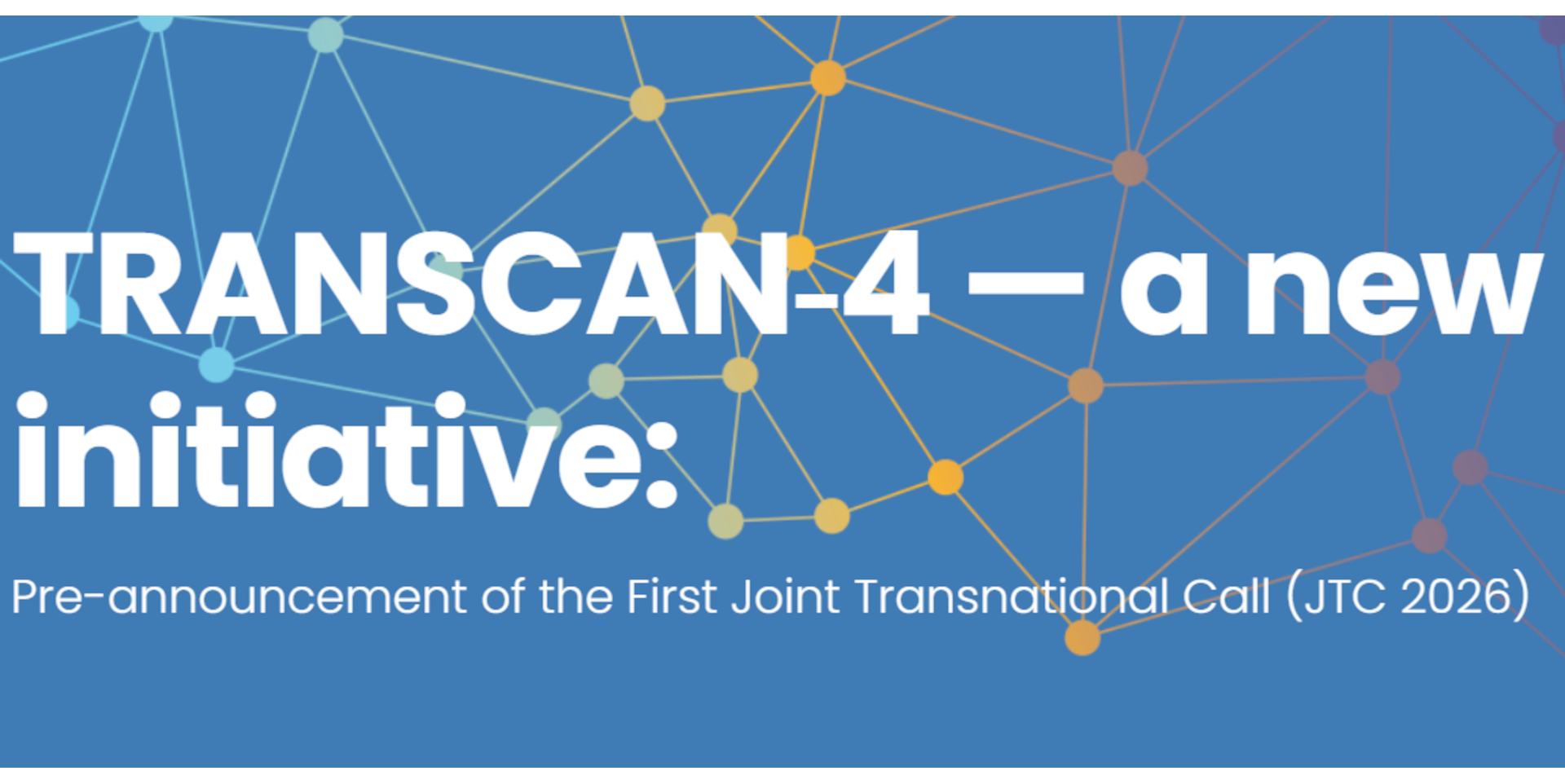 TRANSCAN-4 — a new initiative:

Pre-announcement of the First Joint Transnational Call (JTC 2026)